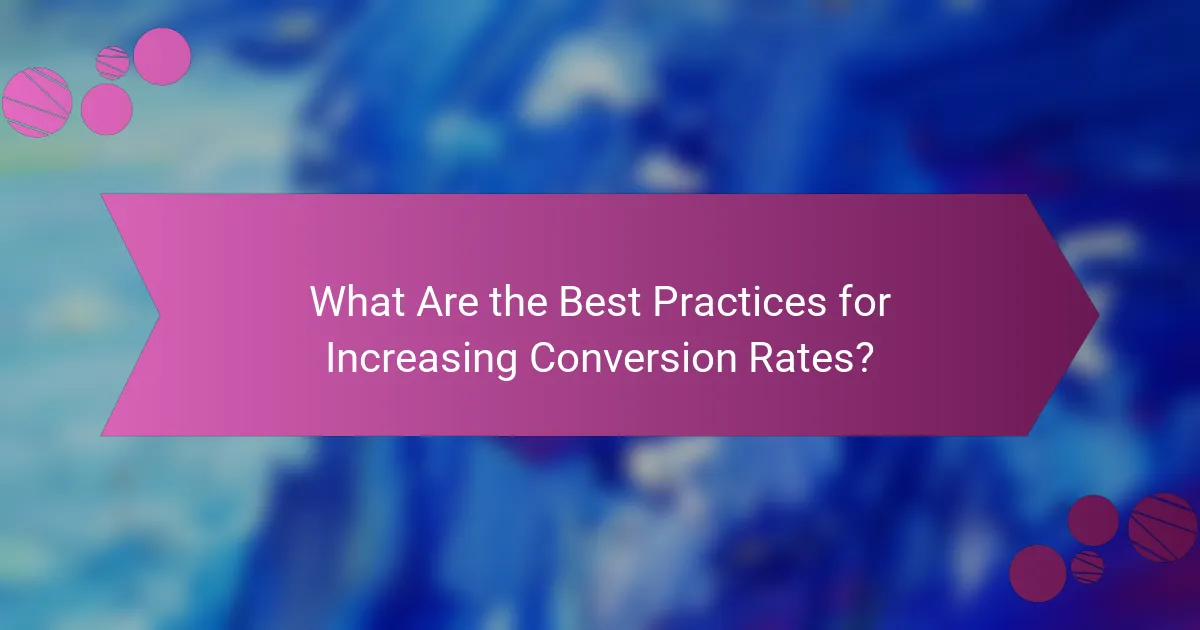 What Are the Best Practices for Increasing Conversion Rates?